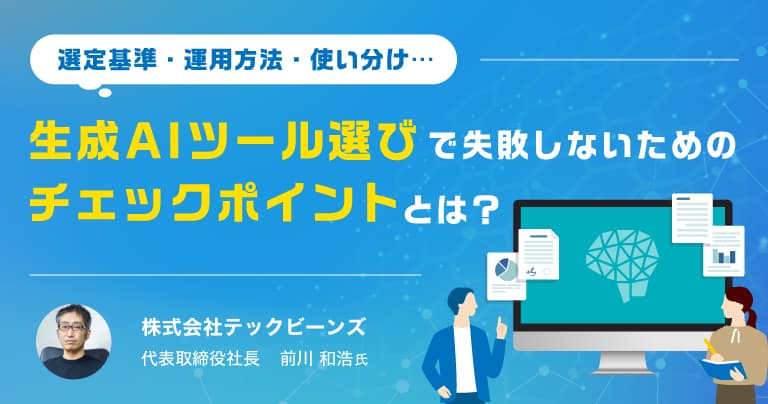 選定基準・運用方法・使い分け…

生成AIツール選びで失敗しないためのチェックポイントとは？

株式会社テックビーンズ

代表取締役社長　前川 和浩氏